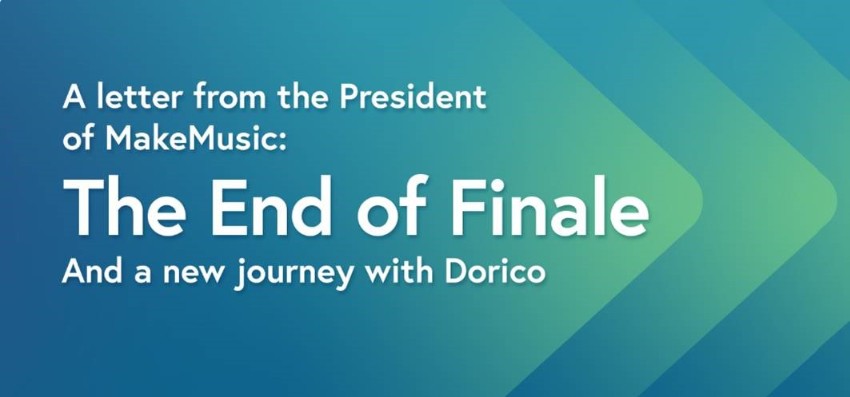 A letter from the President of MakeMusic:

The End of Finale

And a new journey with Dorico